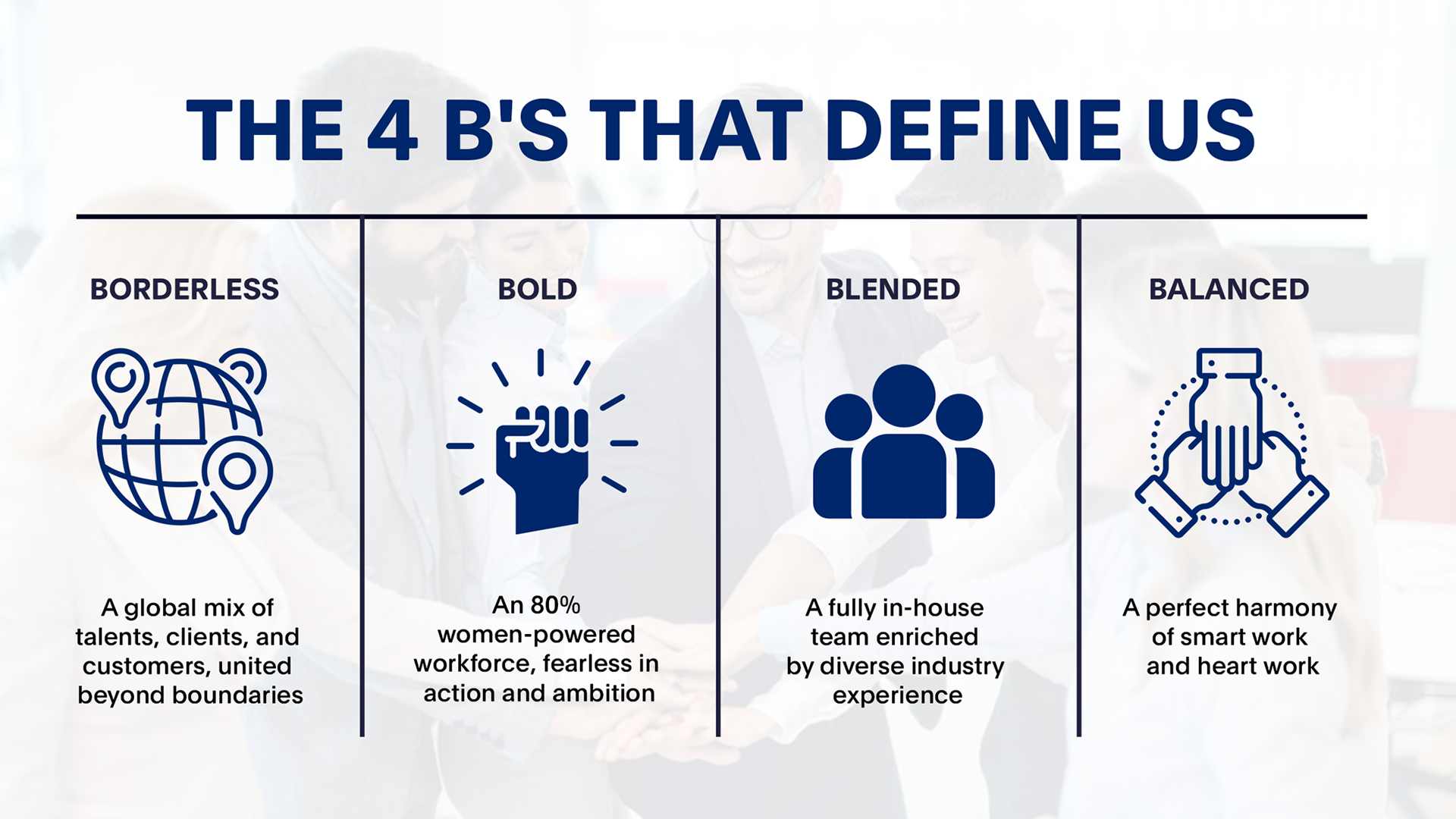 THE 4 B'S THAT DEFINE US

BORDERLESS

A global mix of talents, clients, and customers, united beyond boundaries

BOLD

An 80% women-powered workforce, fearless in action and ambition

BLENDED

A fully in-house team enriched by diverse industry experience

BALANCED

A perfect harmony of smart work and heart work